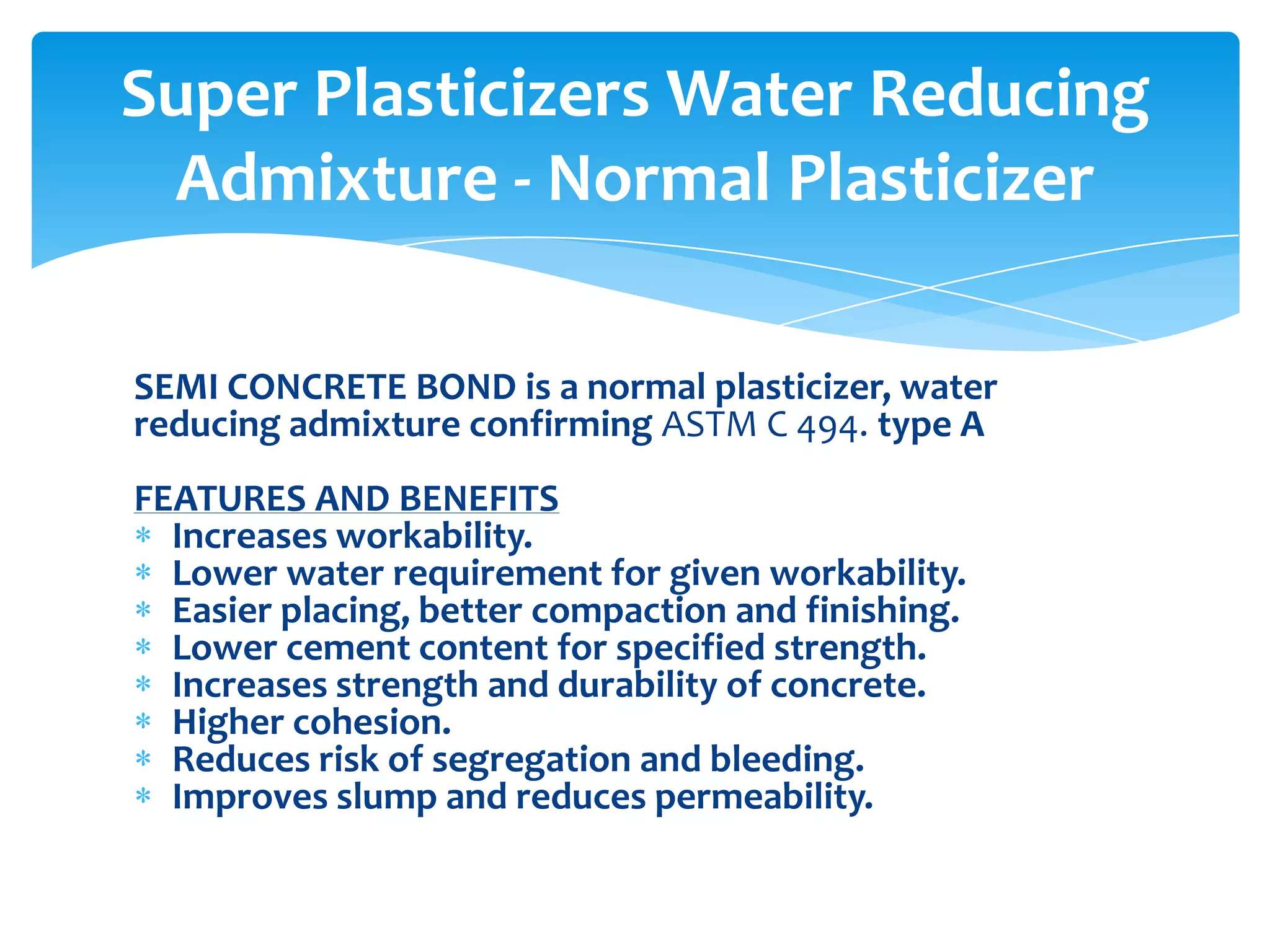 Super Plasticizers Water Reducing Admixture - Normal Plasticizer

SEMI CONCRETE BOND is a normal plasticizer, water reducing admixture confirming ASTM C 494. type A

FEATURES AND BENEFITS
* Increases workability.
* Lower water requirement for given workability.
* Easier placing, better compaction and finishing.
* Lower cement content for specified strength.
* Increases strength and durability of concrete.
* Higher cohesion.
* Reduces risk of segregation and bleeding.
* Improves slump and reduces permeability.